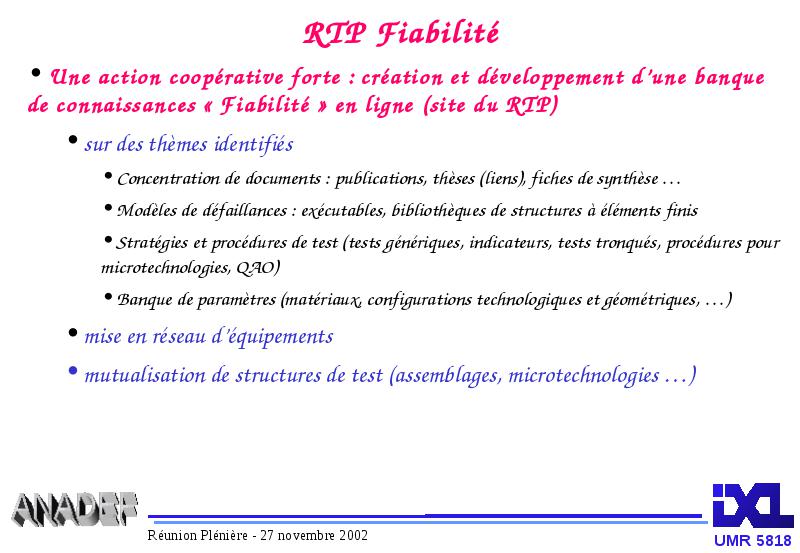 RTP Fiabilité

• Une action coopérative forte : création et développement d'une banque de connaissances « Fiabilité » en ligne (site du RTP)

• sur des thèmes identifiés

• Concentration de documents : publications, thèses (liens), fiches de synthèse …

• Modèles de défaillances : exécutables, bibliothèques de structures à éléments finis

• Stratégies et procédures de test (tests génériques, indicateurs, tests tronqués, procédures pour microtechnologies, QAO)

• Banque de paramètres (matériaux, configurations technologiques et géométriques, …)

• mise en réseau d'équipements

• mutualisation de structures de test (assemblages, microtechnologies …)

ANADEF

Réunion Plénière - 27 novembre 2002

IXL

UMR 5818